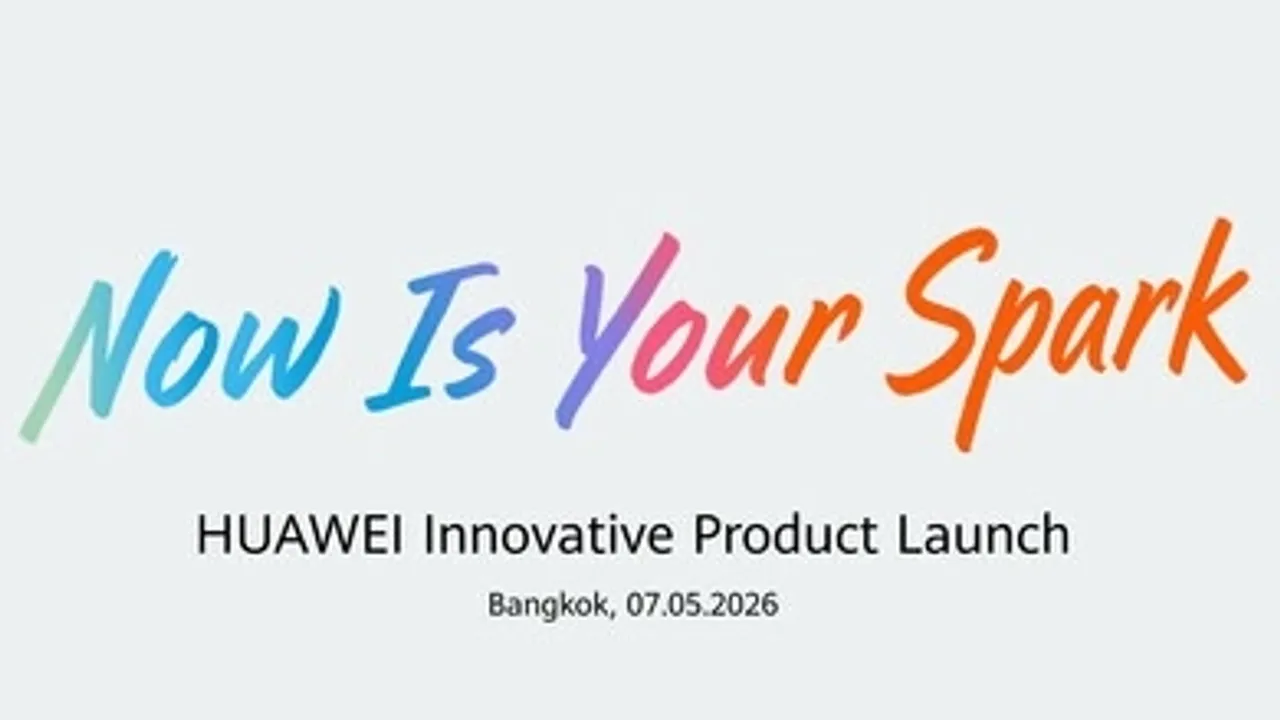 Now Is Your Spark

HUAWEI Innovative Product Launch

Bangkok, 07.05.2026